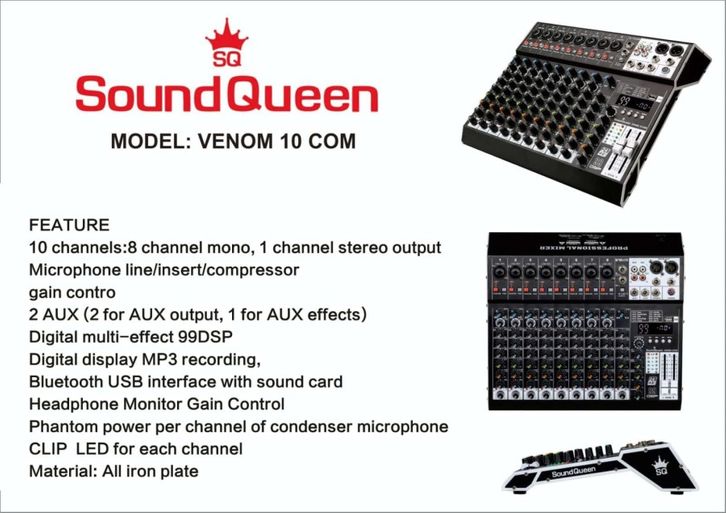 SQ
SoundQueen
MODEL: VENOM 10 COM

FEATURE
10 channels:8 channel mono, 1 channel stereo output
Microphone line/insert/compressor
gain contro
2 AUX (2 for AUX output, 1 for AUX effects)
Digital multi-effect 99DSP
Digital display MP3 recording,
Bluetooth USB interface with sound card
Headphone Monitor Gain Control
Phantom power per channel of condenser microphone
CLIP LED for each channel
Material: All iron plate

PROFESSIONAL MIXER
SoundQueen
SQ